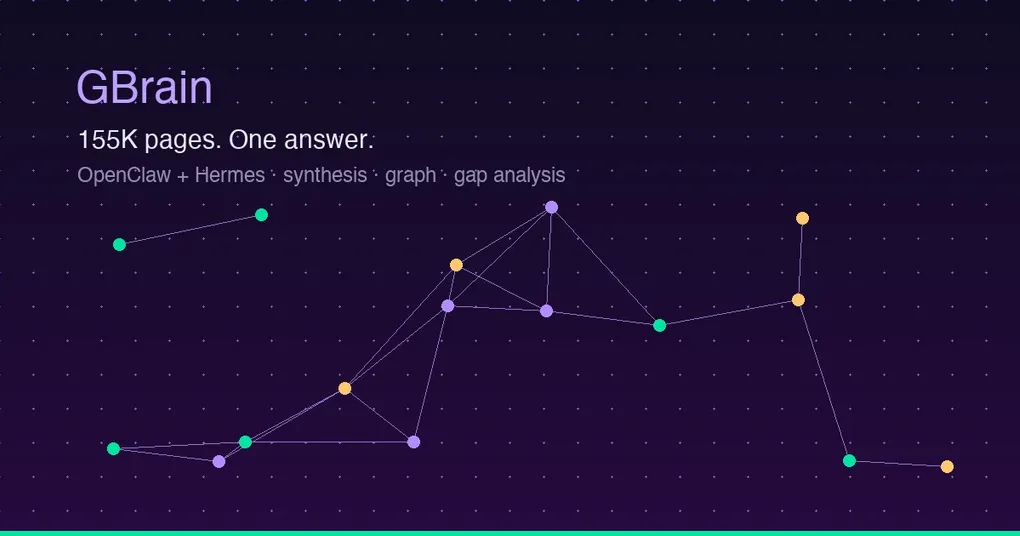 GBrain

155K pages. One answer.

OpenClaw + Hermes · synthesis · graph · gap analysis